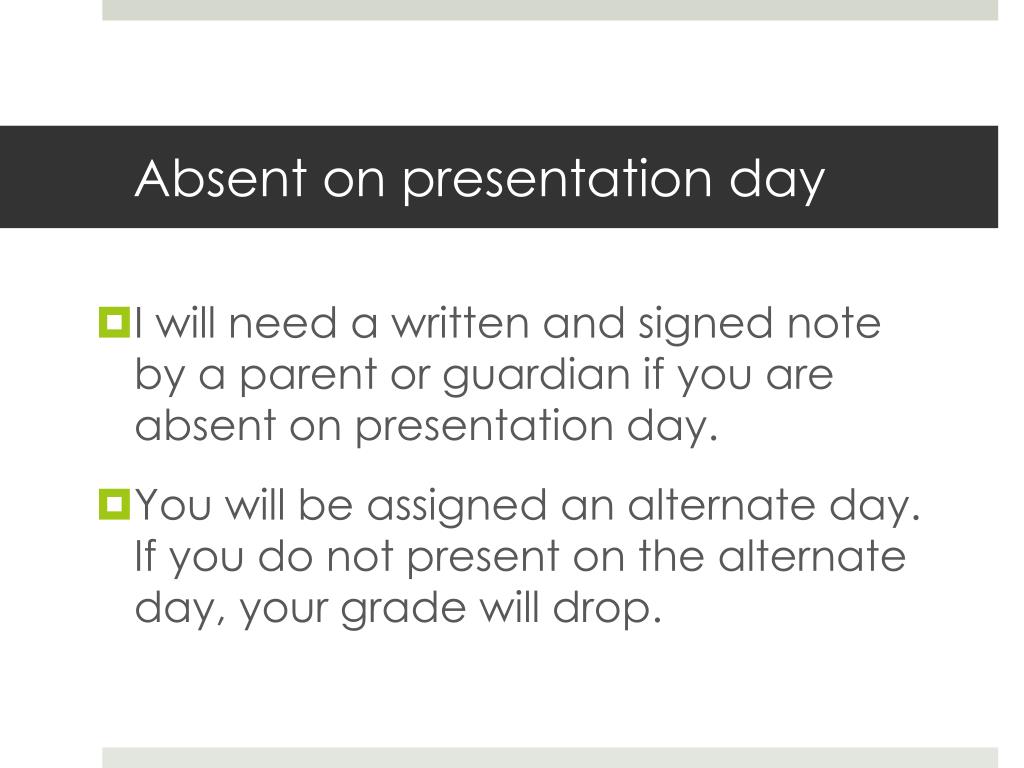 Absent on presentation day

I will need a written and signed note by a parent or guardian if you are absent on presentation day.

You will be assigned an alternate day. If you do not present on the alternate day, your grade will drop.